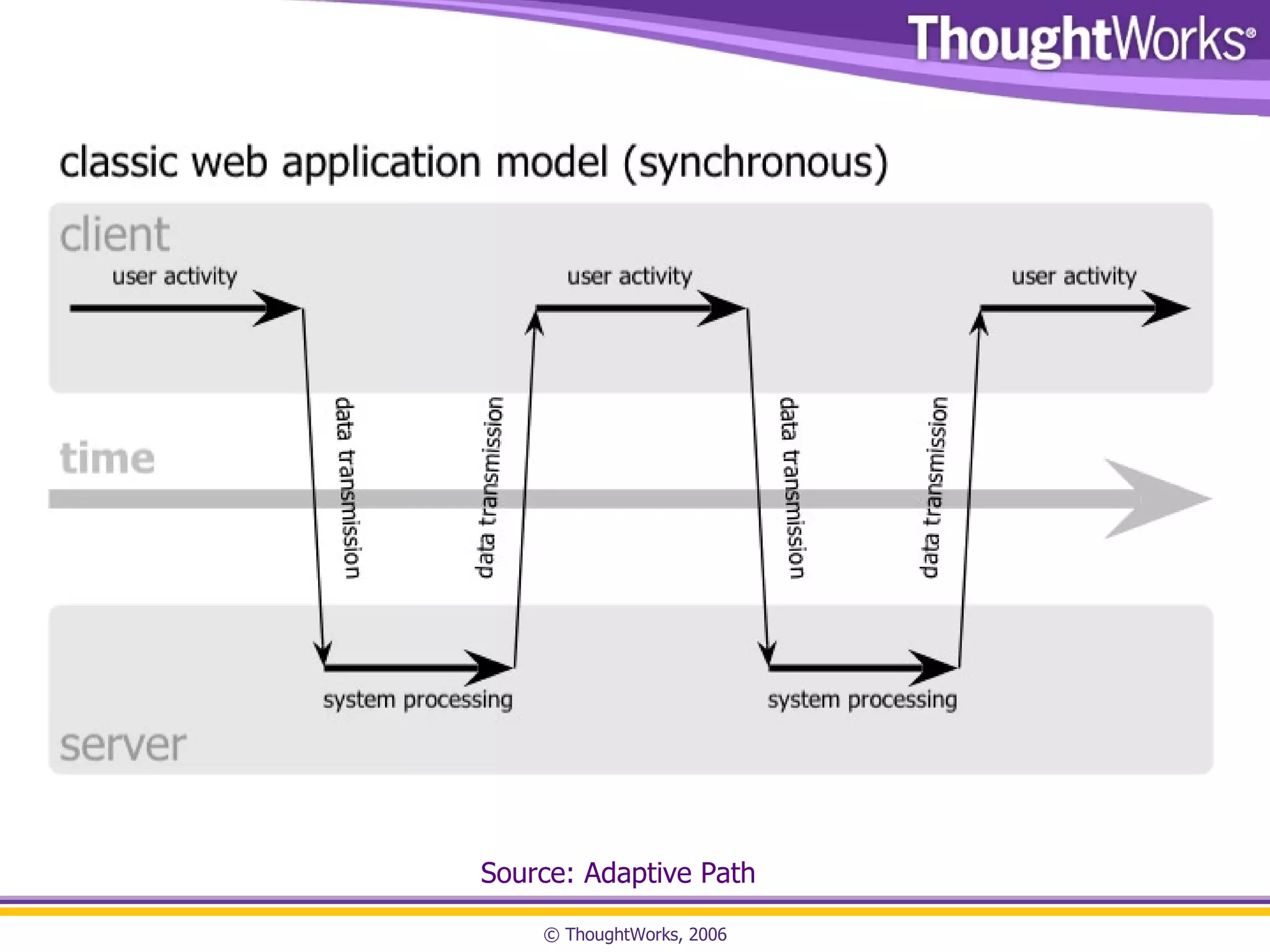 ThoughtWorks®

classic web application model (synchronous)

client

user activity

user activity

user activity

data transmission

data transmission

data transmission

data transmission

time

system processing

system processing

server

Source: Adaptive Path

© ThoughtWorks, 2006